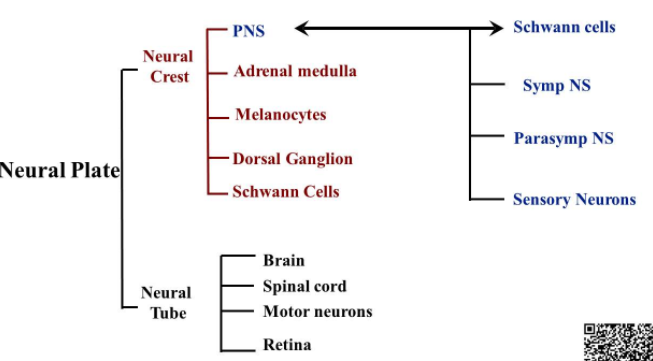 Neural Plate

Neural Crest

PNS

Adrenal medulla

Melanocytes

Dorsal Ganglion

Schwann Cells

Schwann cells

Symp NS

Parasymp NS

Sensory Neurons

Neural Tube

Brain

Spinal cord

Motor neurons

Retina